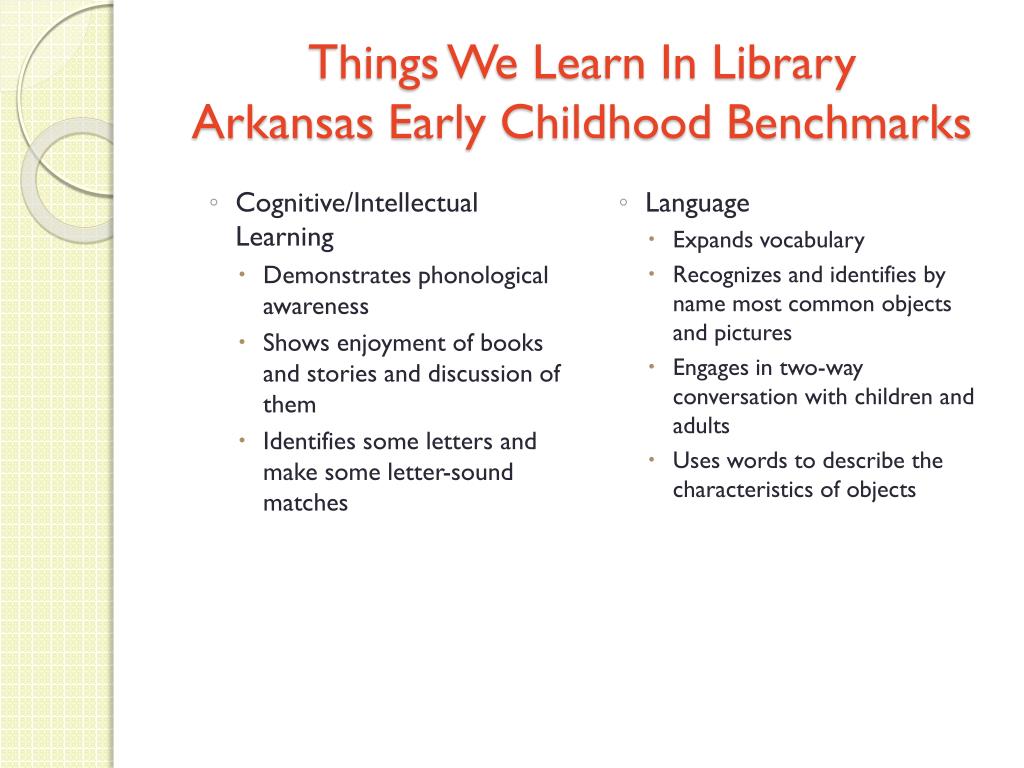 Things We Learn In Library
Arkansas Early Childhood Benchmarks

◦ Cognitive/Intellectual Learning
• Demonstrates phonological awareness
• Shows enjoyment of books and stories and discussion of them
• Identifies some letters and make some letter-sound matches

◦ Language
• Expands vocabulary
• Recognizes and identifies by name most common objects and pictures
• Engages in two-way conversation with children and adults
• Uses words to describe the characteristics of objects